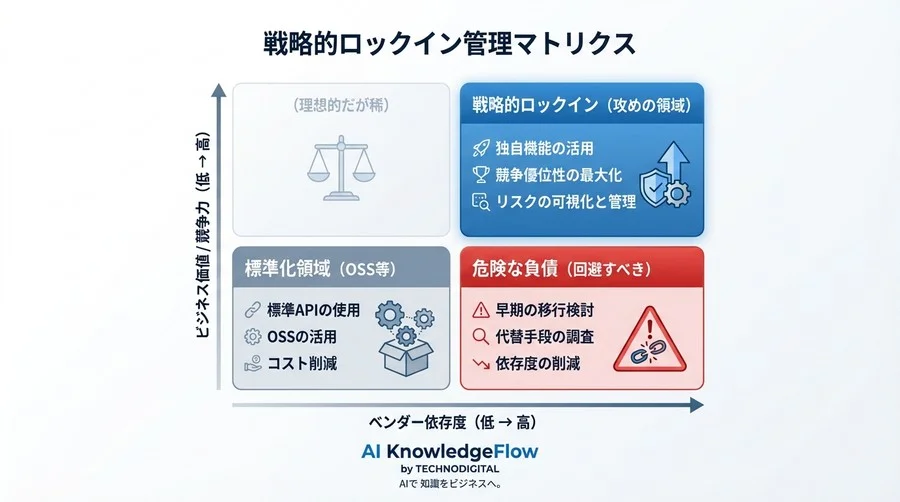 戦略的ロックイン管理マトリクス

ビジネス価値 / 競争力（低 → 高）

（理想的だが稀）

戦略的ロックイン（攻めの領域）

独自機能の活用
競争優位性の最大化
リスクの可視化と管理

標準化領域（OSS等）

標準APIの使用
OSSの活用
コスト削減

危険な負債（回避すべき）

早期の移行検討
代替手段の調査
依存度の削減

ベンダー依存度（低 → 高）

AI KnowledgeFlow
by TECHNODIGITAL
AIで 知識をビジネスへ。